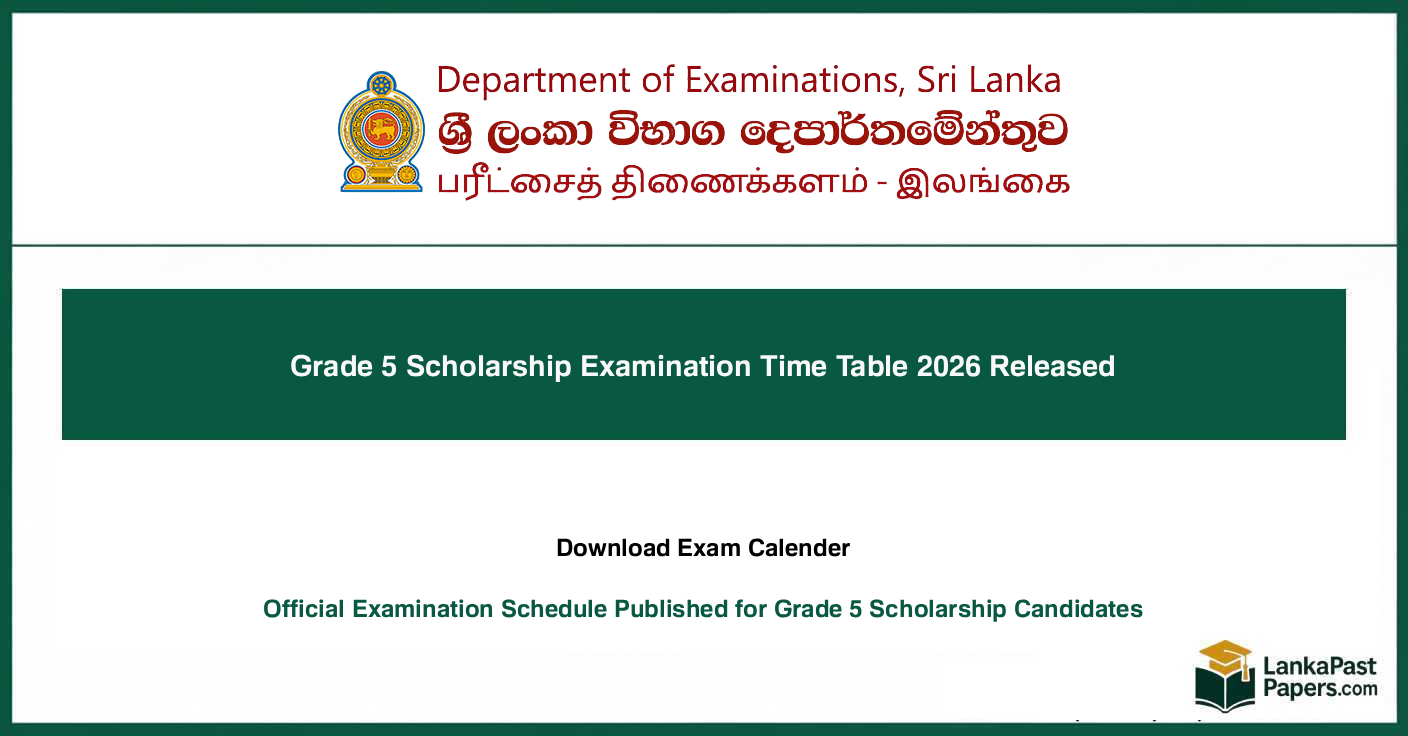 Department of Examinations, Sri Lanka
ශ්‍රී ලංකා විභාග දෙපාර්තමේන්තුව
பரீட்சைத் திணைக்களம் - இலங்கை

Grade 5 Scholarship Examination Time Table 2026 Released

Download Exam Calender

Official Examination Schedule Published for Grade 5 Scholarship Candidates

LankaPast Papers.com